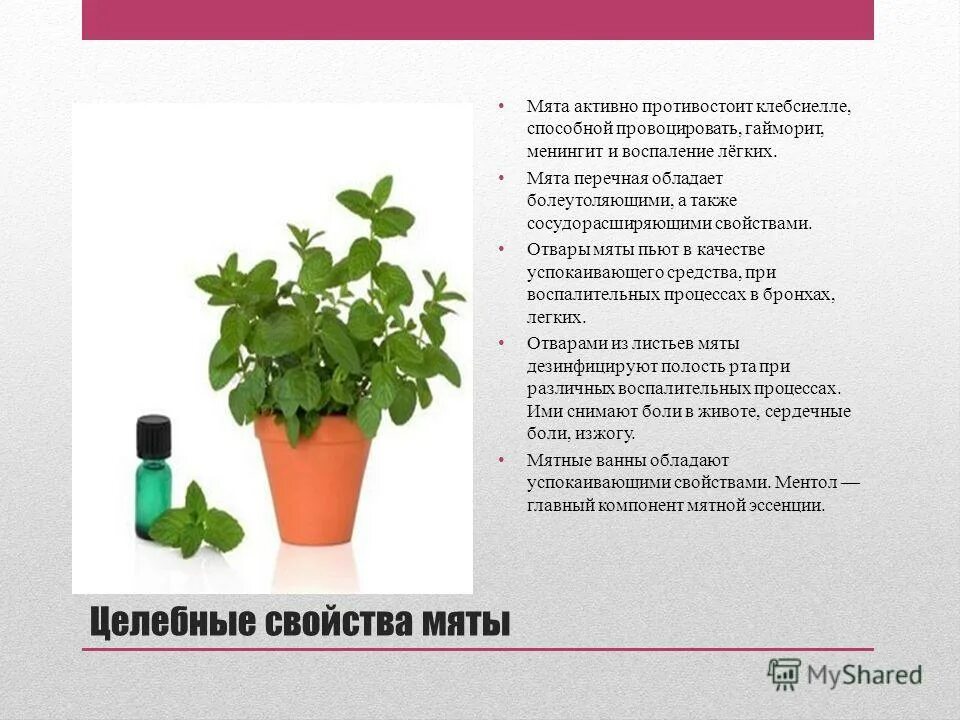 • Мята активно противостоит клебсиелле, способной провоцировать, гайморит, менингит и воспаление лёгких.

• Мята перечная обладает болеутоляющими, а также сосудорасширяющими свойствами.

• Отвары мяты пьют в качестве успокаивающего средства, при воспалительных процессах в бронхах, легких.

• Отварами из листьев мяты дезинфицируют полость рта при различных воспалительных процессах. Ими снимают боли в животе, сердечные боли, изжогу.

• Мятные ванны обладают успокаивающими свойствами. Ментол — главный компонент мятной эссенции.

Целебные свойства мяты

MyShared